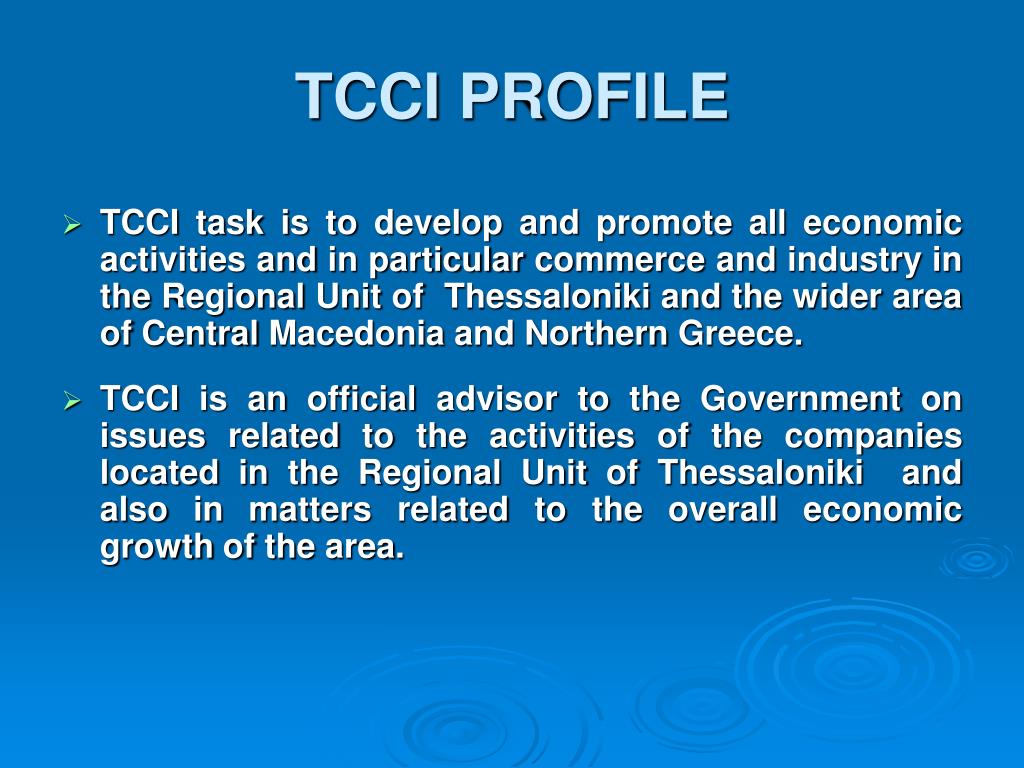 TCCI PROFILE

➢ TCCI task is to develop and promote all economic activities and in particular commerce and industry in the Regional Unit of Thessaloniki and the wider area of Central Macedonia and Northern Greece.

➢ TCCI is an official advisor to the Government on issues related to the activities of the companies located in the Regional Unit of Thessaloniki and also in matters related to the overall economic growth of the area.